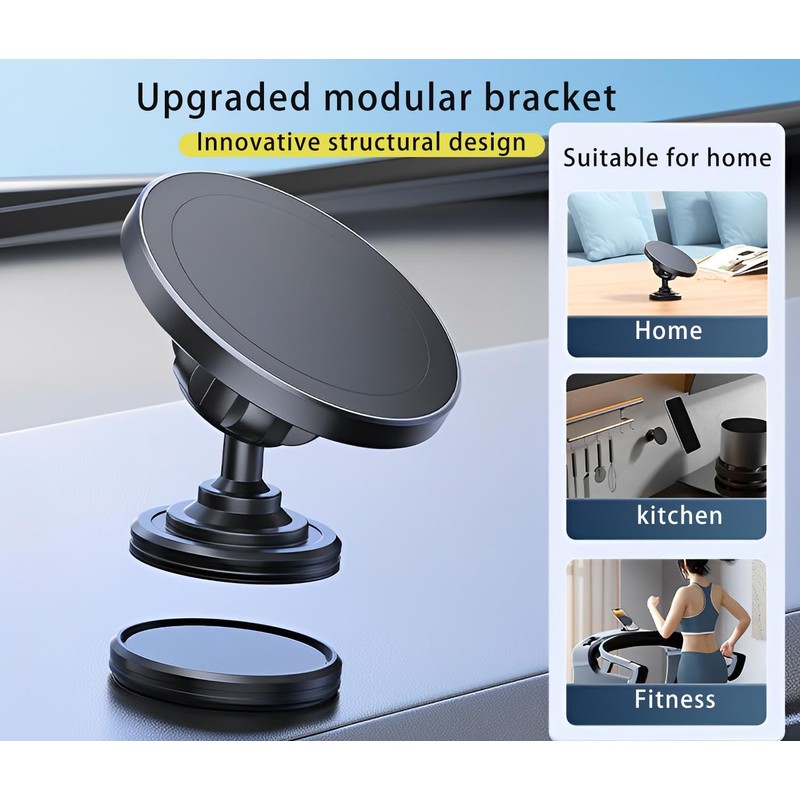 Upgraded modular bracket
Innovative structural design

Suitable for home

Home

kitchen

Fitness